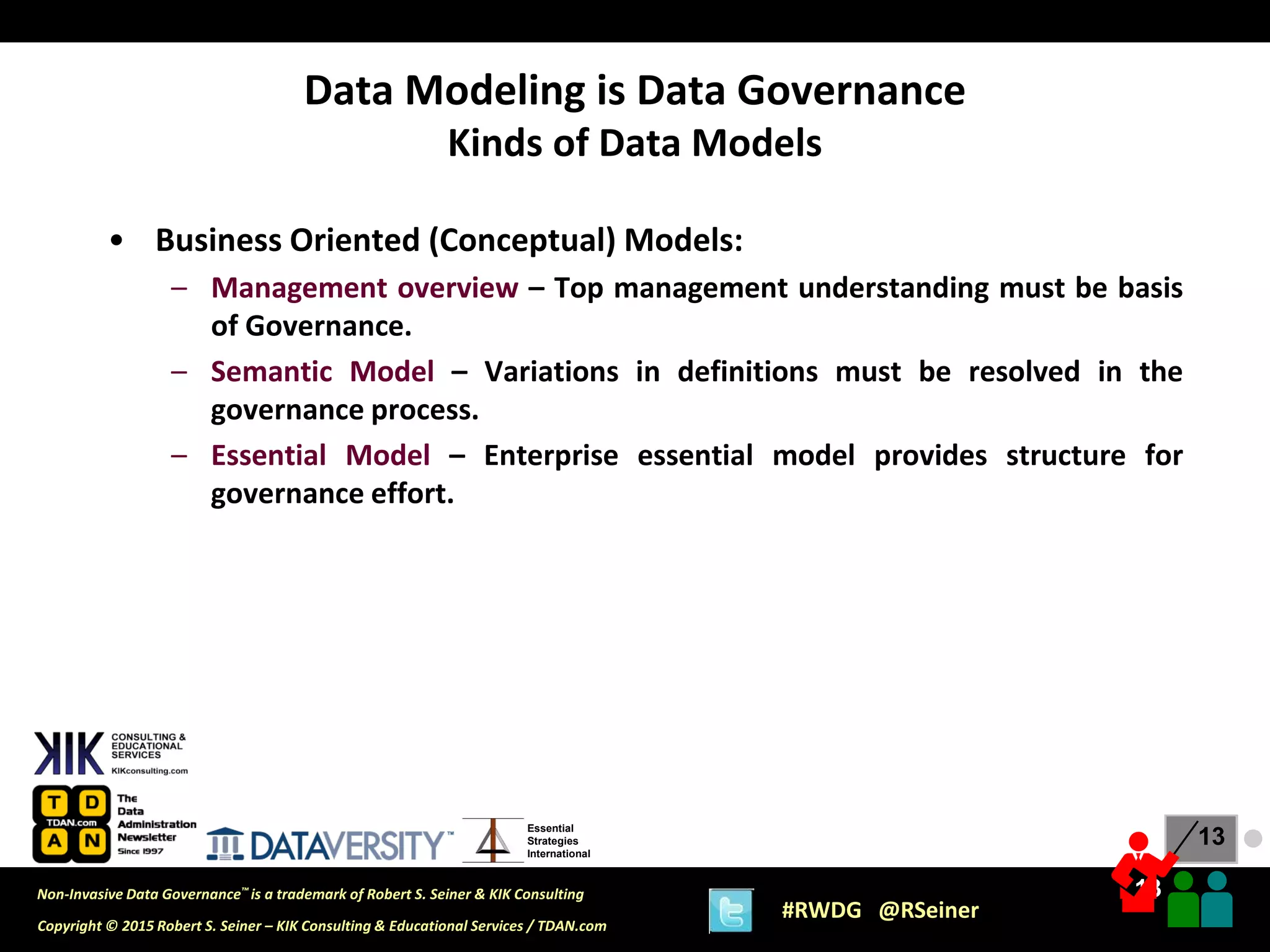 Data Modeling is Data Governance
Kinds of Data Models

• Business Oriented (Conceptual) Models:

– Management overview – Top management understanding must be basis of Governance.

– Semantic Model – Variations in definitions must be resolved in the governance process.

– Essential Model – Enterprise essential model provides structure for governance effort.

KIK CONSULTING & EDUCATIONAL SERVICES
KIKconsulting.com

T D
TDAN.com
A N
The Data Administration Newsletter
Since 1997

DATAVERSITY™

Essential Strategies International

13

Non-Invasive Data Governance™ is a trademark of Robert S. Seiner & KIK Consulting

Copyright © 2015 Robert S. Seiner – KIK Consulting & Educational Services / TDAN.com

#RWDG @RSeiner